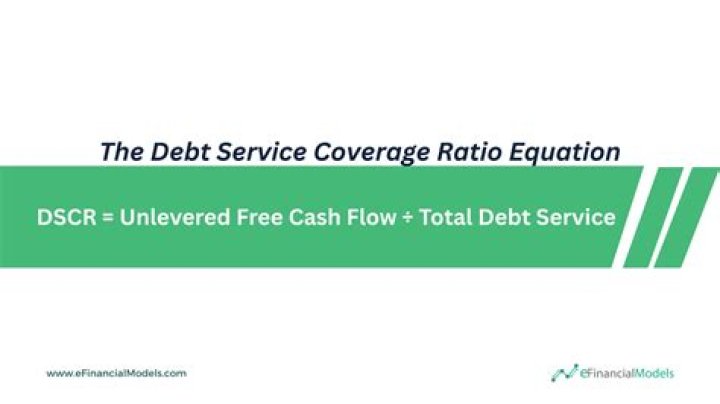 The Debt Service Coverage Ratio Equation

DSCR = Unlevered Free Cash Flow ÷ Total Debt Service

www.eFinancialModels.com

eFinancialModels